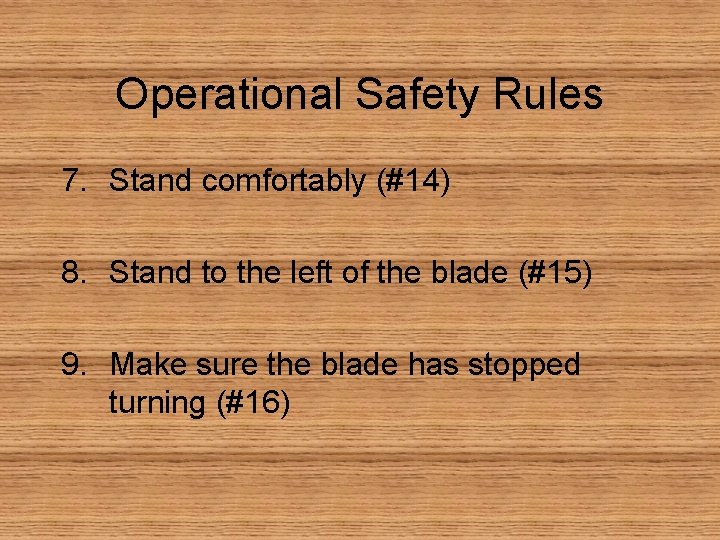 Operational Safety Rules

7. Stand comfortably (#14)

8. Stand to the left of the blade (#15)

9. Make sure the blade has stopped turning (#16)